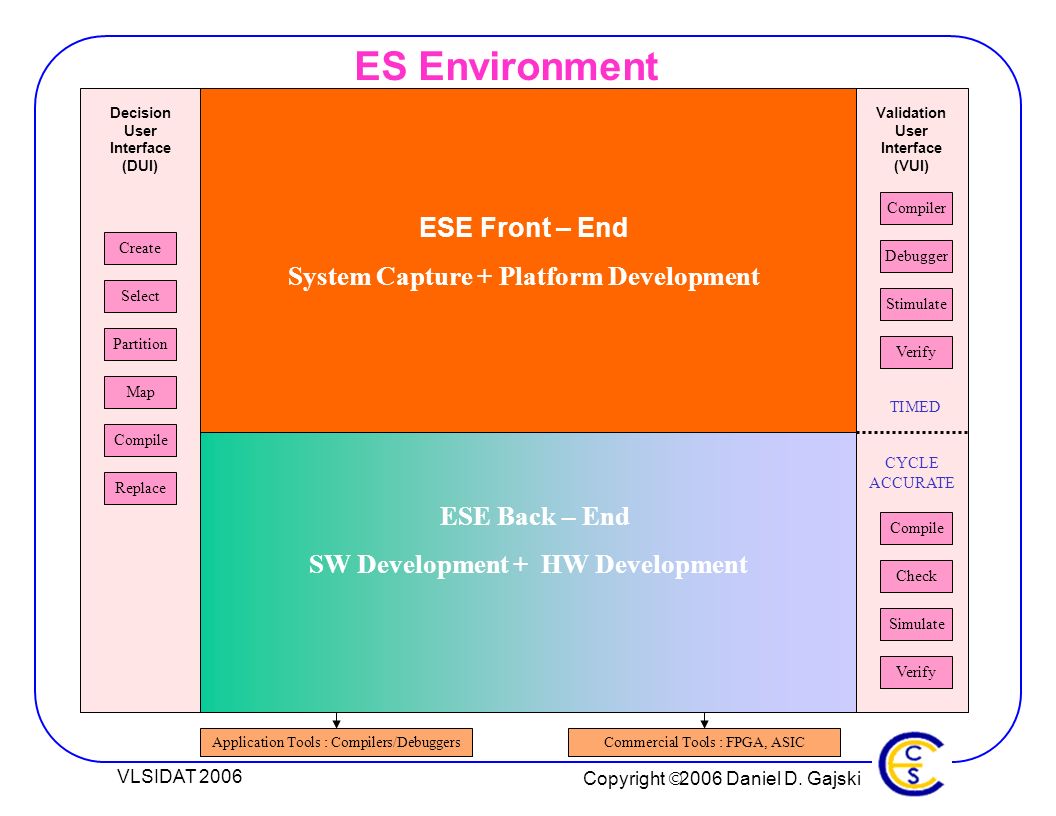 ES Environment

Decision User Interface (DUI)

Create

Select

Partition

Map

Compile

Replace

ESE Front – End

System Capture + Platform Development

ESE Back – End

SW Development + HW Development

Validation User Interface (VUI)

Compiler

Debugger

Stimulate

Verify

TIMED

CYCLE ACCURATE

Compile

Check

Simulate

Verify

Application Tools : Compilers/Debuggers

Commercial Tools : FPGA, ASIC

VLSIDAT 2006

Copyright ©2006 Daniel D. Gajski

CECS